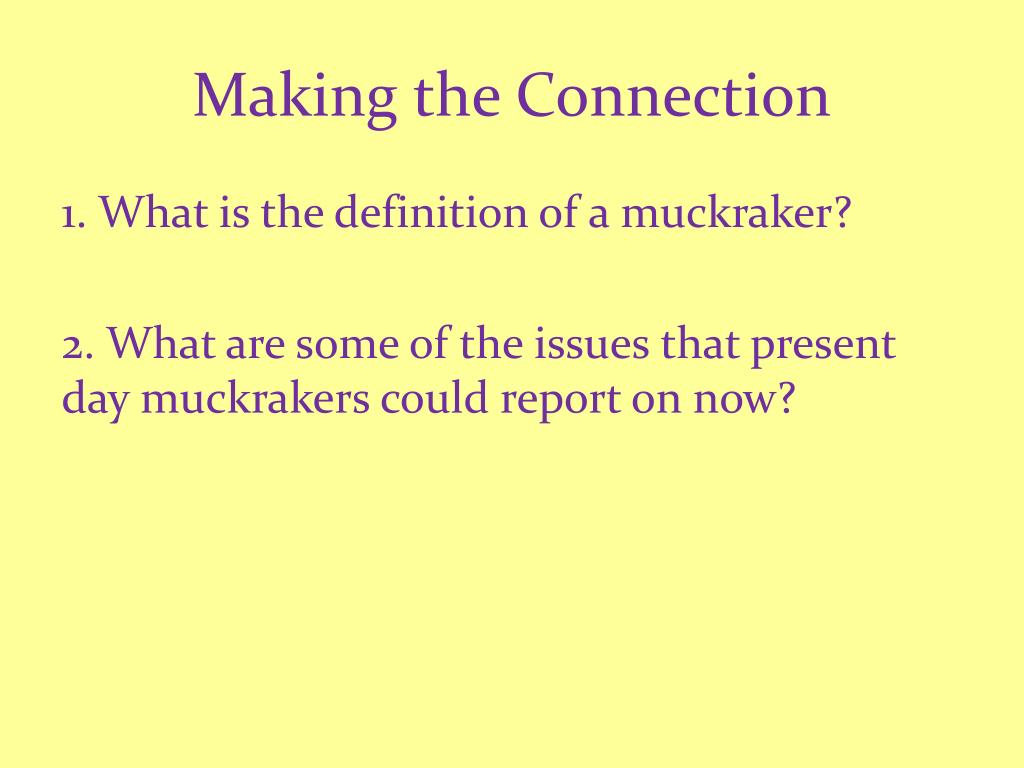 Making the Connection

1. What is the definition of a muckraker?

2. What are some of the issues that present day muckrakers could report on now?